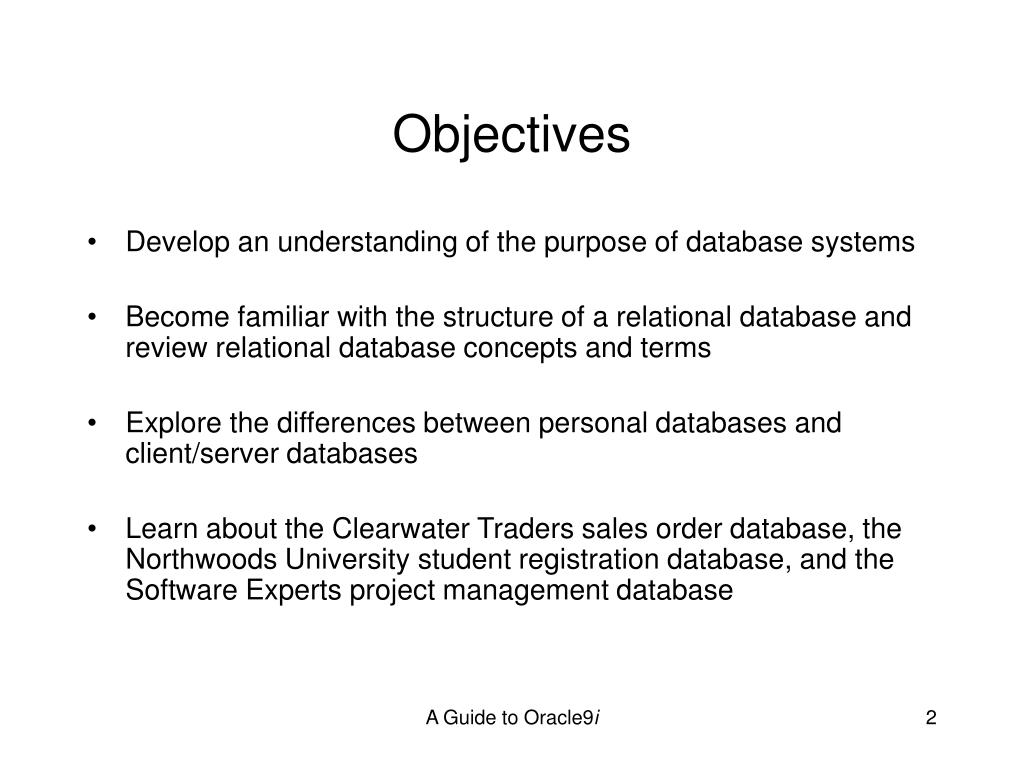 Objectives

• Develop an understanding of the purpose of database systems

• Become familiar with the structure of a relational database and review relational database concepts and terms

• Explore the differences between personal databases and client/server databases

• Learn about the Clearwater Traders sales order database, the Northwoods University student registration database, and the Software Experts project management database

A Guide to Oracle9i

2